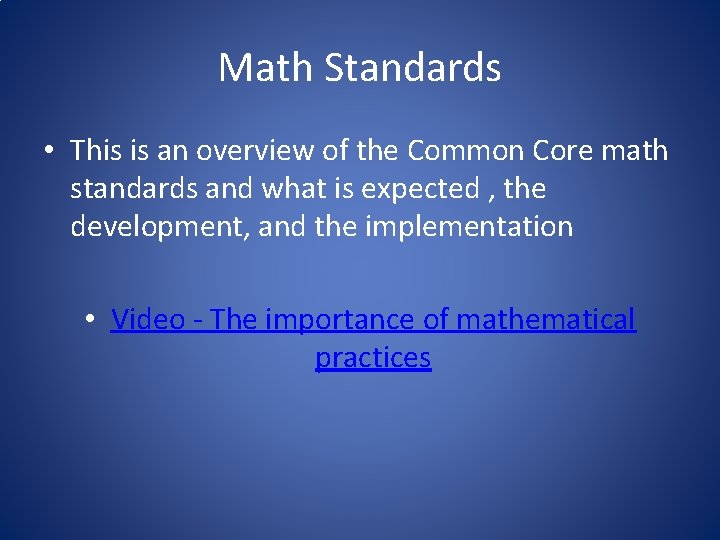 Math Standards

• This is an overview of the Common Core math standards and what is expected , the development, and the implementation

• Video - The importance of mathematical practices